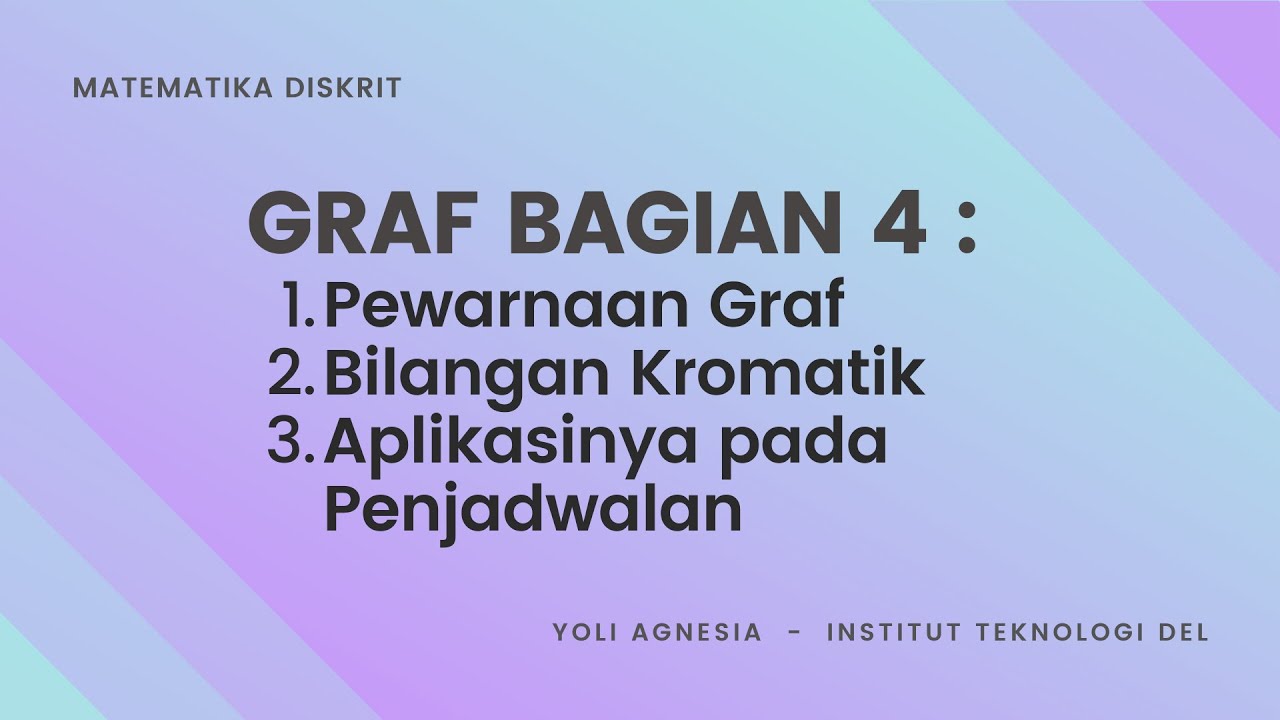 MATEMATIKA DISKRIT

GRAF BAGIAN 4 :

1. Pewarnaan Graf
2. Bilangan Kromatik
3. Aplikasinya pada Penjadwalan

YOLI AGNESIA - INSTITUT TEKNOLOGI DEL